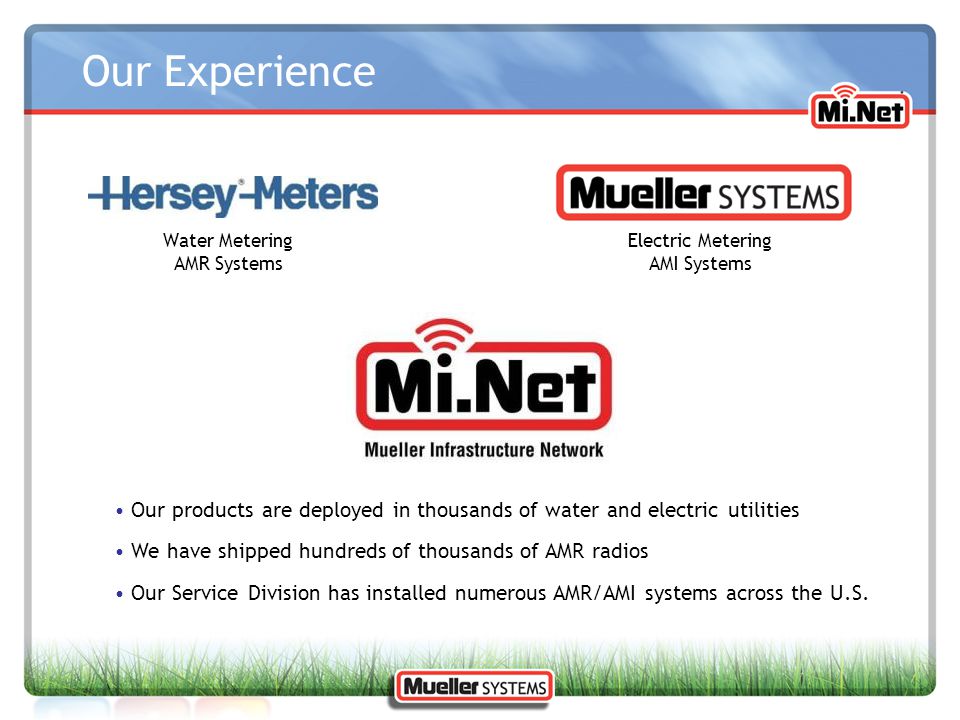 Our Experience

Mi.Net

Hersey Meters

Water Metering
AMR Systems

Mueller SYSTEMS

Electric Metering
AMI Systems

Mi.Net
Mueller Infrastructure Network

• Our products are deployed in thousands of water and electric utilities
• We have shipped hundreds of thousands of AMR radios
• Our Service Division has installed numerous AMR/AMI systems across the U.S.

Mueller SYSTEMS